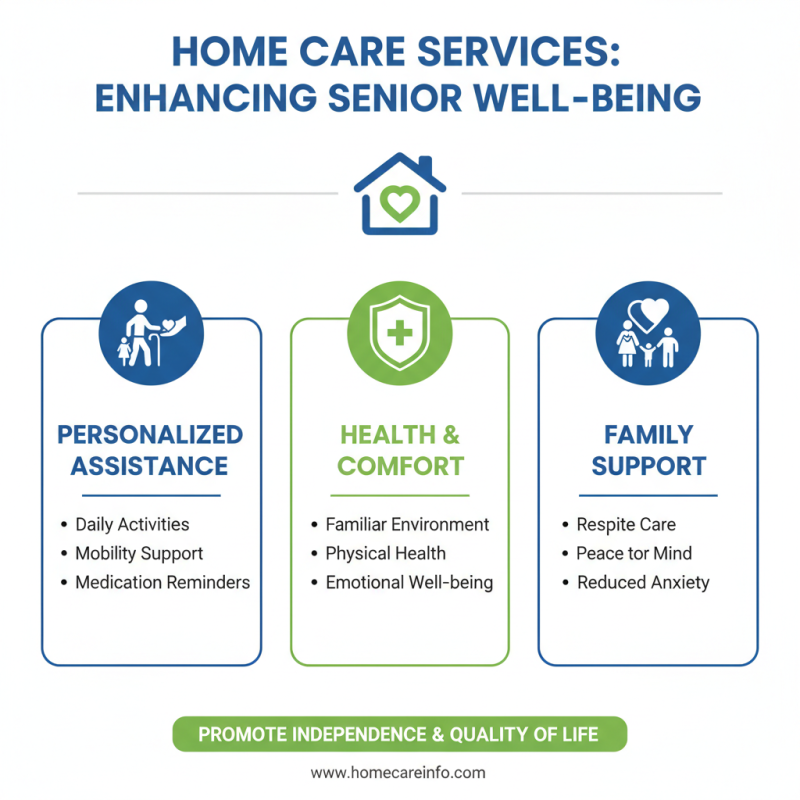 HOME CARE SERVICES: ENHANCING SENIOR WELL-BEING

PERSONALIZED ASSISTANCE

• Daily Activities
• Mobility Support
• Medication Reminders

HEALTH & COMFORT

• Familiar Environment
• Physical Health
• Emotional Well-being

FAMILY SUPPORT

• Respite Care
• Peace tor Mind
• Reduced Anxiety

PROMOTE INDEPENDENCE & QUALITY OF LIFE

www.homecareinfo.com